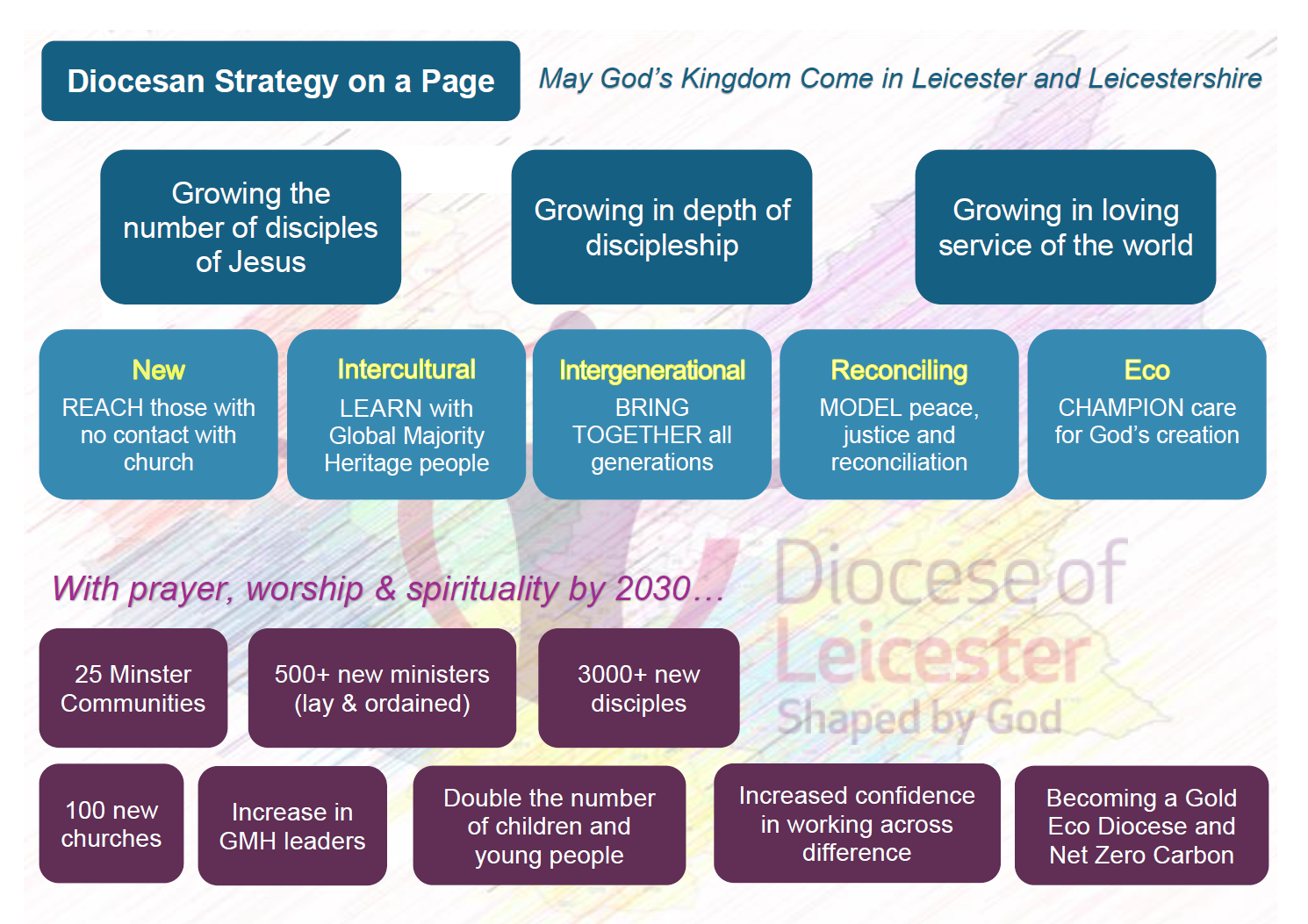 Diocesan Strategy on a Page

May God's Kingdom Come in Leicester and Leicestershire

Growing the number of disciples of Jesus

Growing in depth of discipleship

Growing in loving service of the world

New
REACH those with no contact with church

Intercultural
LEARN with Global Majority Heritage people

Intergenerational
BRING TOGETHER all generations

Reconciling
MODEL peace, justice and reconciliation

Eco
CHAMPION care for God's creation

With prayer, worship & spirituality by 2030…

Diocese of Leicester
Shaped by God

25 Minster Communities

500+ new ministers (lay & ordained)

3000+ new disciples

100 new churches

Increase in GMH leaders

Double the number of children and young people

Increased confidence in working across difference

Becoming a Gold Eco Diocese and Net Zero Carbon